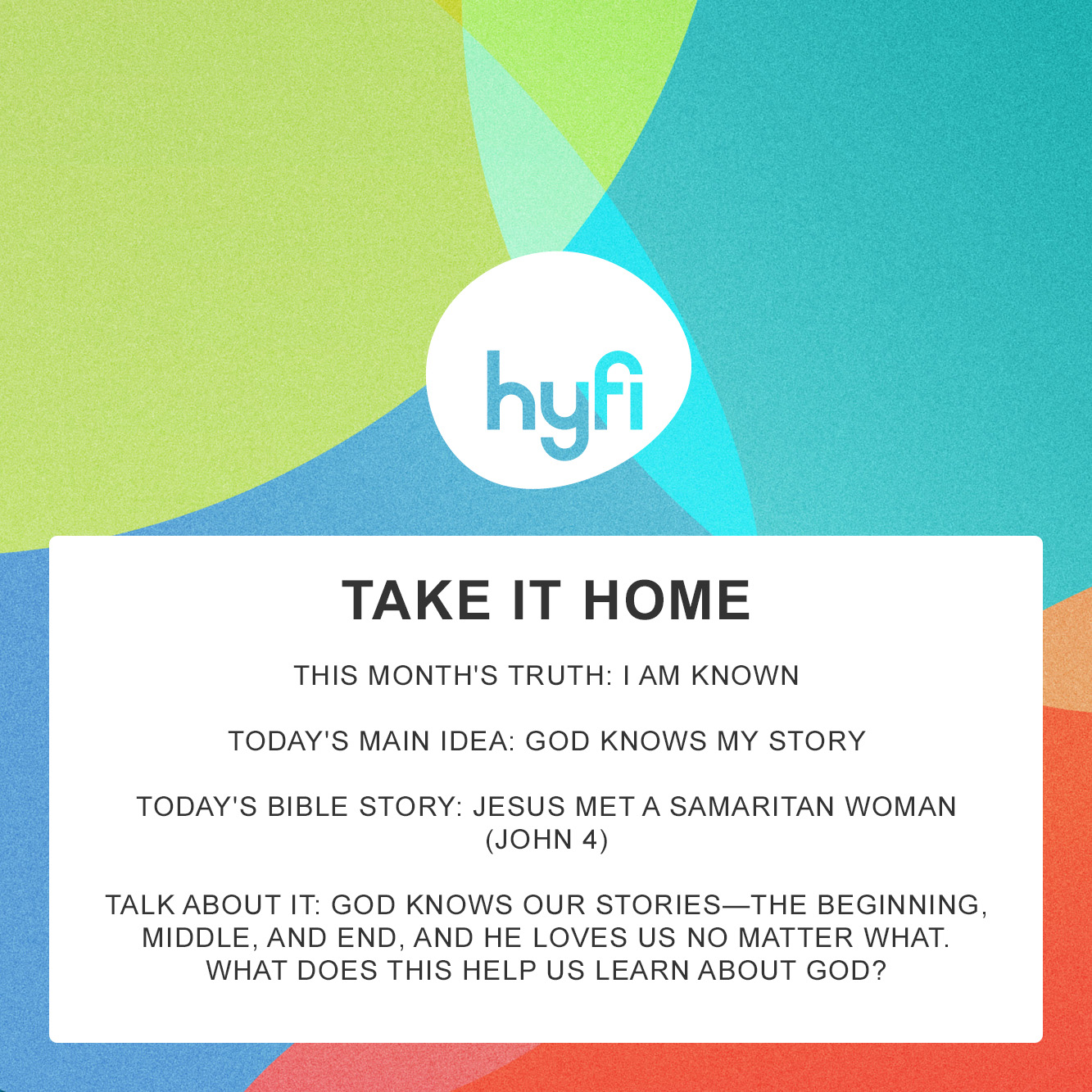 hyfi

TAKE IT HOME

THIS MONTH'S TRUTH: I AM KNOWN

TODAY'S MAIN IDEA: GOD KNOWS MY STORY

TODAY'S BIBLE STORY: JESUS MET A SAMARITAN WOMAN (JOHN 4)

TALK ABOUT IT: GOD KNOWS OUR STORIES—THE BEGINNING, MIDDLE, AND END, AND HE LOVES US NO MATTER WHAT. WHAT DOES THIS HELP US LEARN ABOUT GOD?